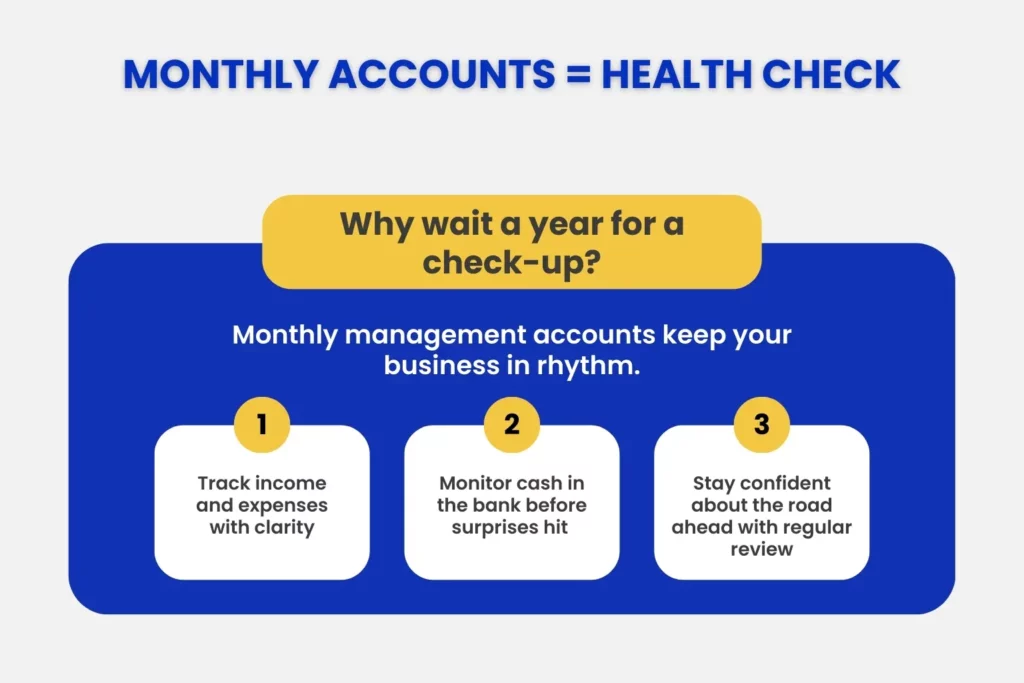 MONTHLY ACCOUNTS = HEALTH CHECK

Why wait a year for a check-up?

Monthly management accounts keep your business in rhythm.

1

Track income and expenses with clarity

2

Monitor cash in the bank before surprises hit

3

Stay confident about the road ahead with regular review